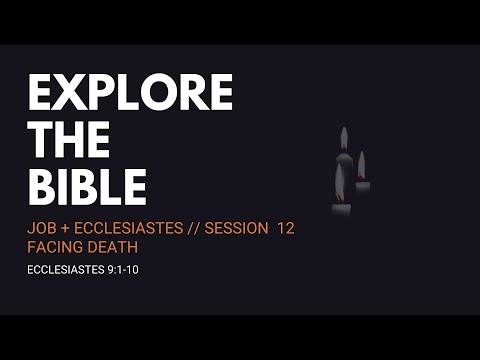 EXPLORE
THE
BIBLE

JOB + ECCLESIASTES // SESSION 12
FACING DEATH

ECCLESIASTES 9:1-10